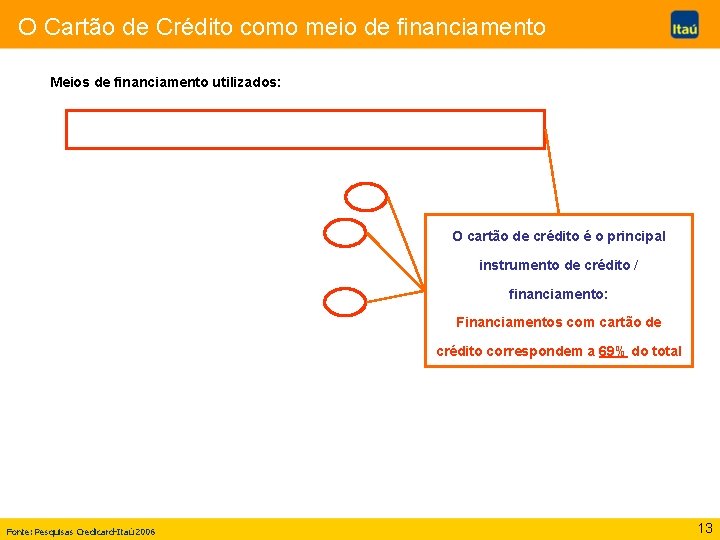 O Cartão de Crédito como meio de financiamento

Itaú

Meios de financiamento utilizados:

O cartão de crédito é o principal instrumento de crédito / financiamento:

Financiamentos com cartão de crédito correspondem a 69% do total

Fonte: Pesquisas Credicard-Itaú 2006

13